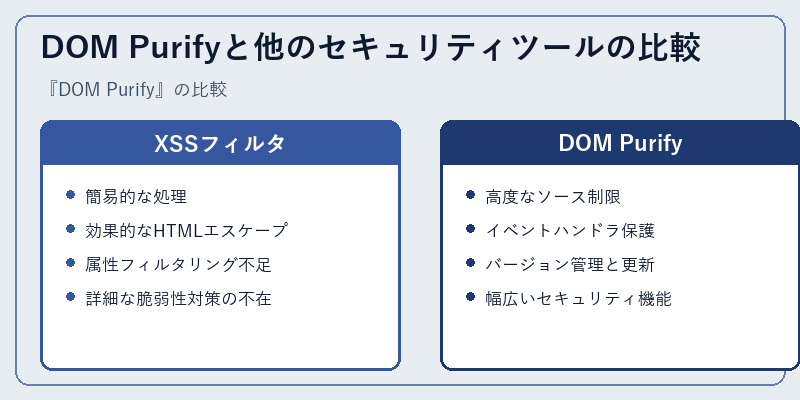 DOM Purifyと他のセキュリティツールの比較

『DOM Purify』の比較

XSSフィルタ

- 簡易的な処理
- 効果的なHTMLエスケープ
- 属性フィルタリング不足
- 詳細な脆弱性対策の不在

DOM Purify

- 高度なソース制限
- イベントハンドラ保護
- バージョン管理と更新
- 幅広いセキュリティ機能